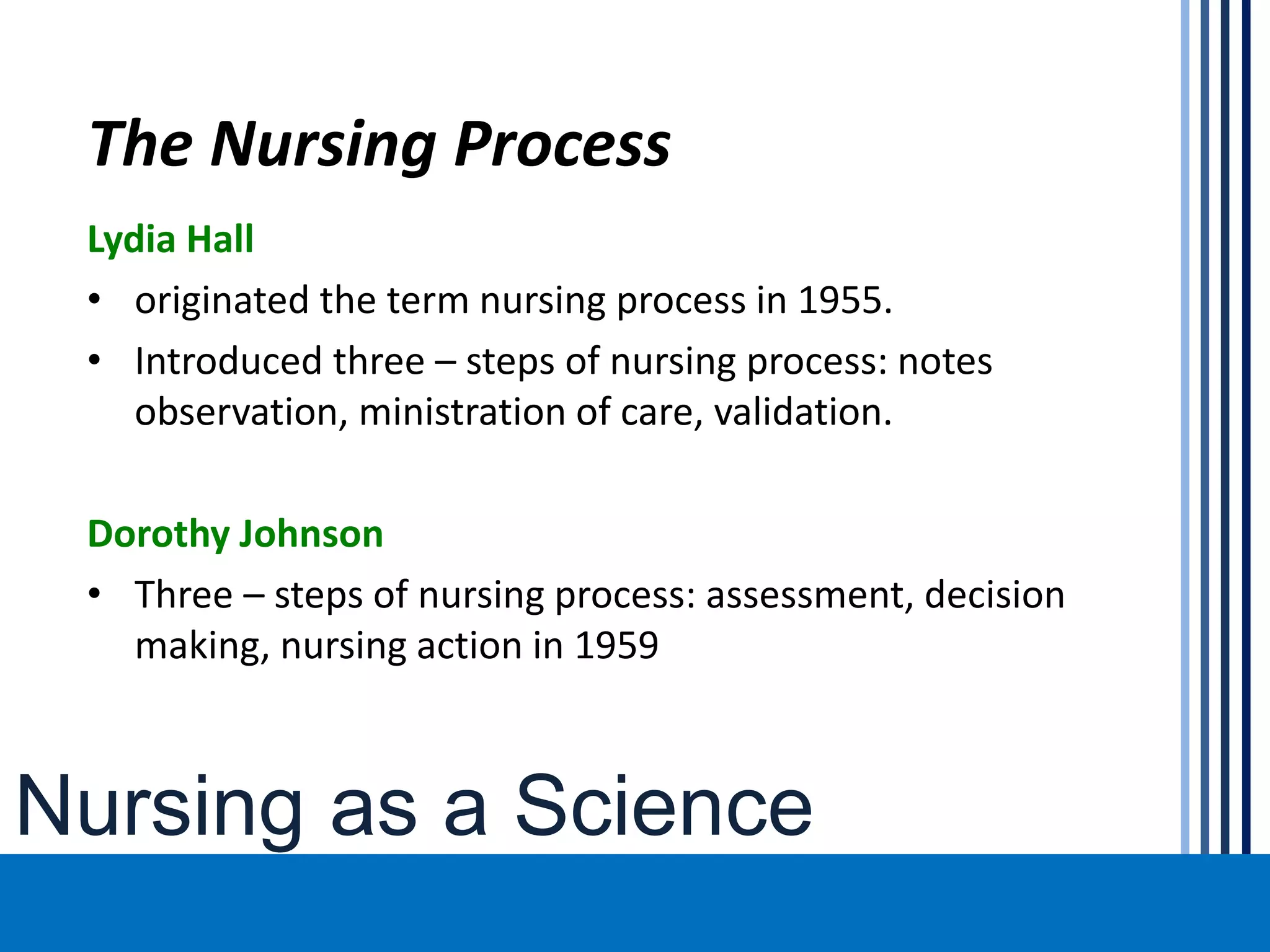 The Nursing Process

Lydia Hall

• originated the term nursing process in 1955.
• Introduced three – steps of nursing process: notes observation, ministration of care, validation.

Dorothy Johnson

• Three – steps of nursing process: assessment, decision making, nursing action in 1959

Nursing as a Science